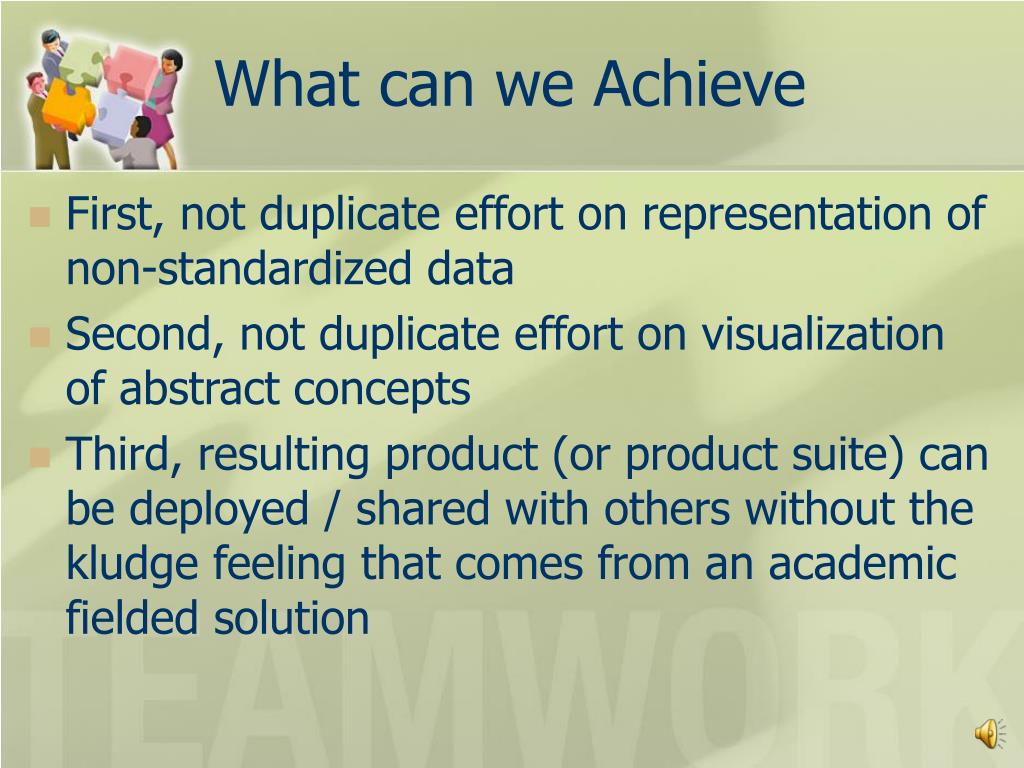 What can we Achieve

First, not duplicate effort on representation of non-standardized data

Second, not duplicate effort on visualization of abstract concepts

Third, resulting product (or product suite) can be deployed / shared with others without the kludge feeling that comes from an academic fielded solution

TEAMWORK